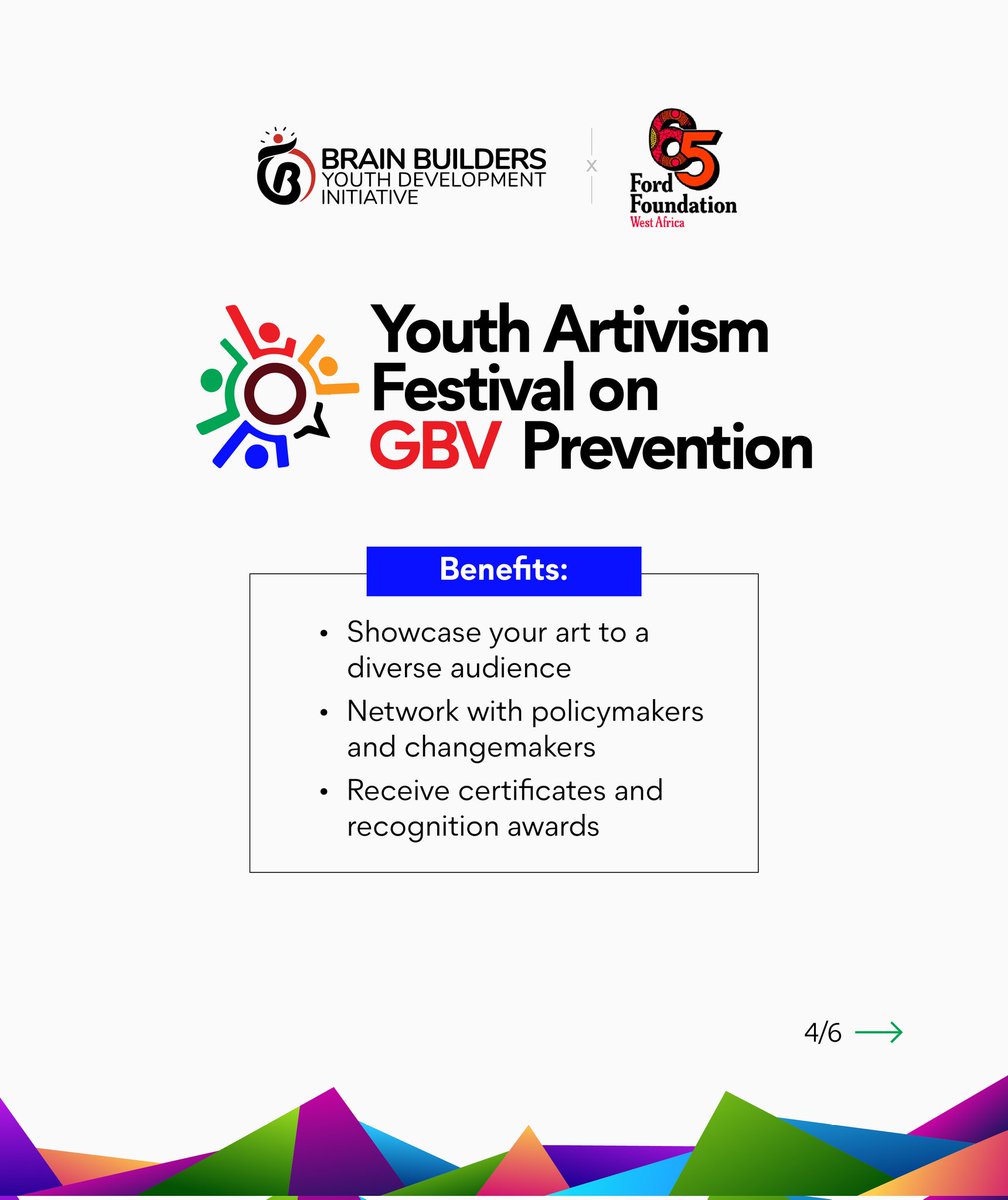 BRAIN BUILDERS YOUTH DEVELOPMENT INITIATIVE

x

65 Ford Foundation West Africa

Youth Artivism Festival on GBV Prevention

Benefits:

• Showcase your art to a diverse audience
• Network with policymakers and changemakers
• Receive certificates and recognition awards

4/6